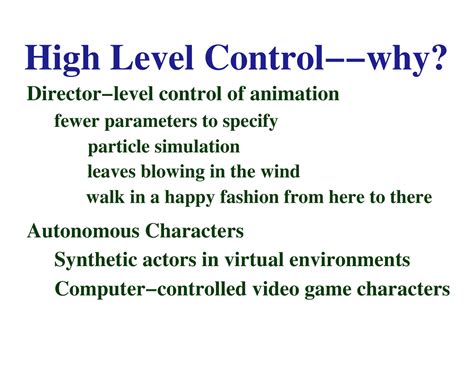 High Level Control−−why?

Director−level control of animation

fewer parameters to specify

particle simulation

leaves blowing in the wind

walk in a happy fashion from here to there

Autonomous Characters

Synthetic actors in virtual environments

Computer−controlled video game characters